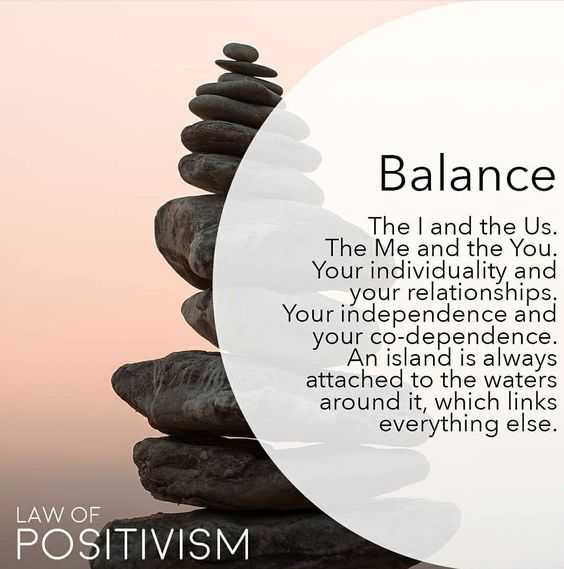 Balance

The I and the Us. The Me and the You. Your individuality and your relationships. Your independence and your co-dependence. An island is always attached to the waters around it, which links everything else.

LAW OF
POSITIVISM